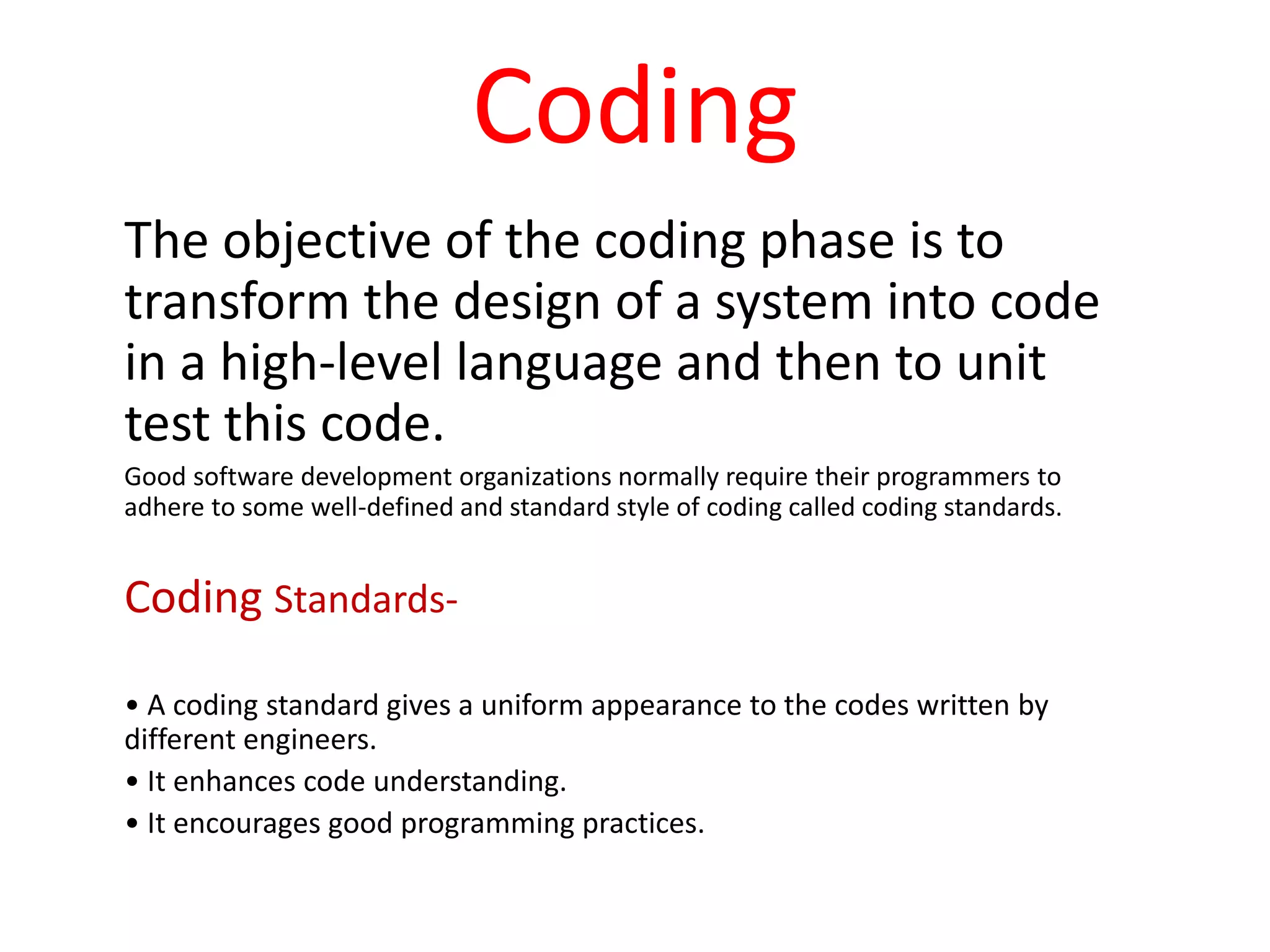 Coding

The objective of the coding phase is to transform the design of a system into code in a high-level language and then to unit test this code.

Good software development organizations normally require their programmers to adhere to some well-defined and standard style of coding called coding standards.

Coding Standards-

• A coding standard gives a uniform appearance to the codes written by different engineers.

• It enhances code understanding.

• It encourages good programming practices.